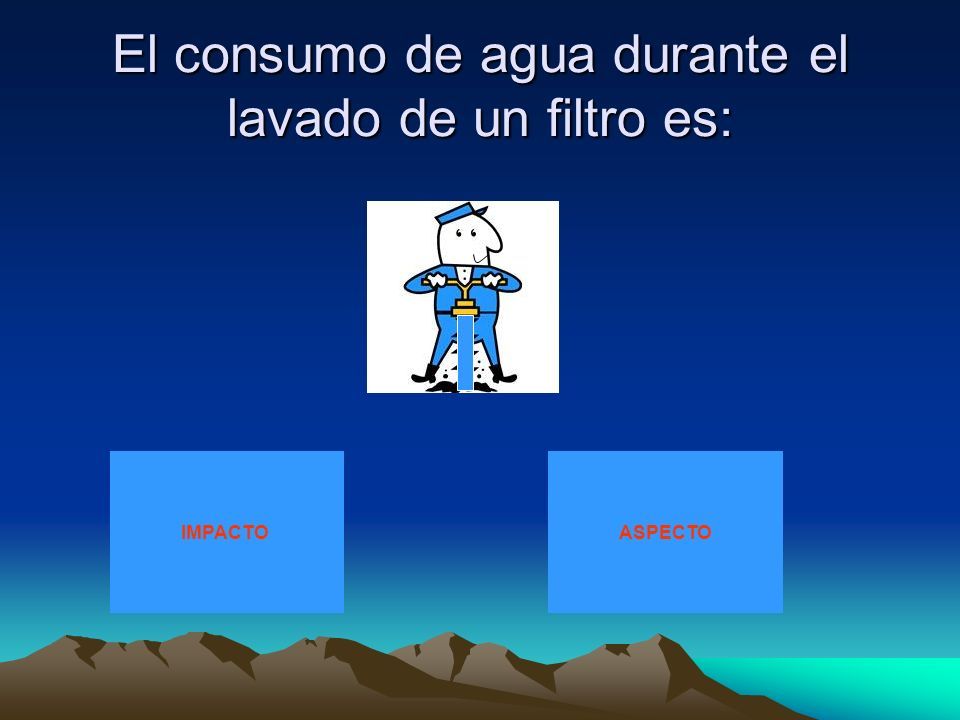 El consumo de agua durante el lavado de un filtro es:

IMPACTO

ASPECTO